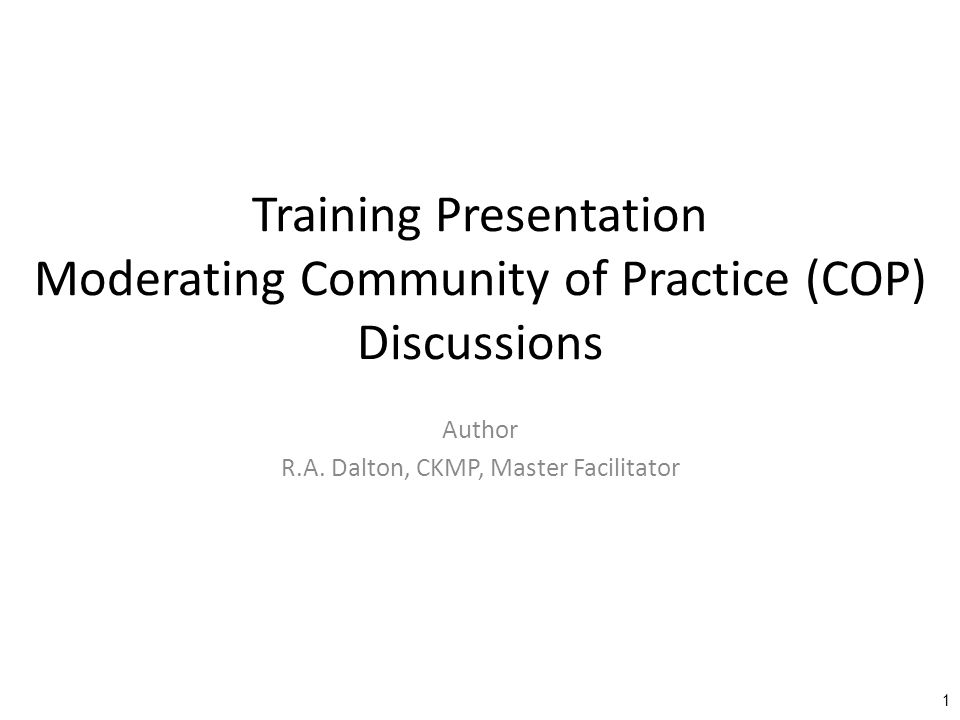 Training Presentation
Moderating Community of Practice (COP) Discussions

Author
R.A. Dalton, CKMP, Master Facilitator

1